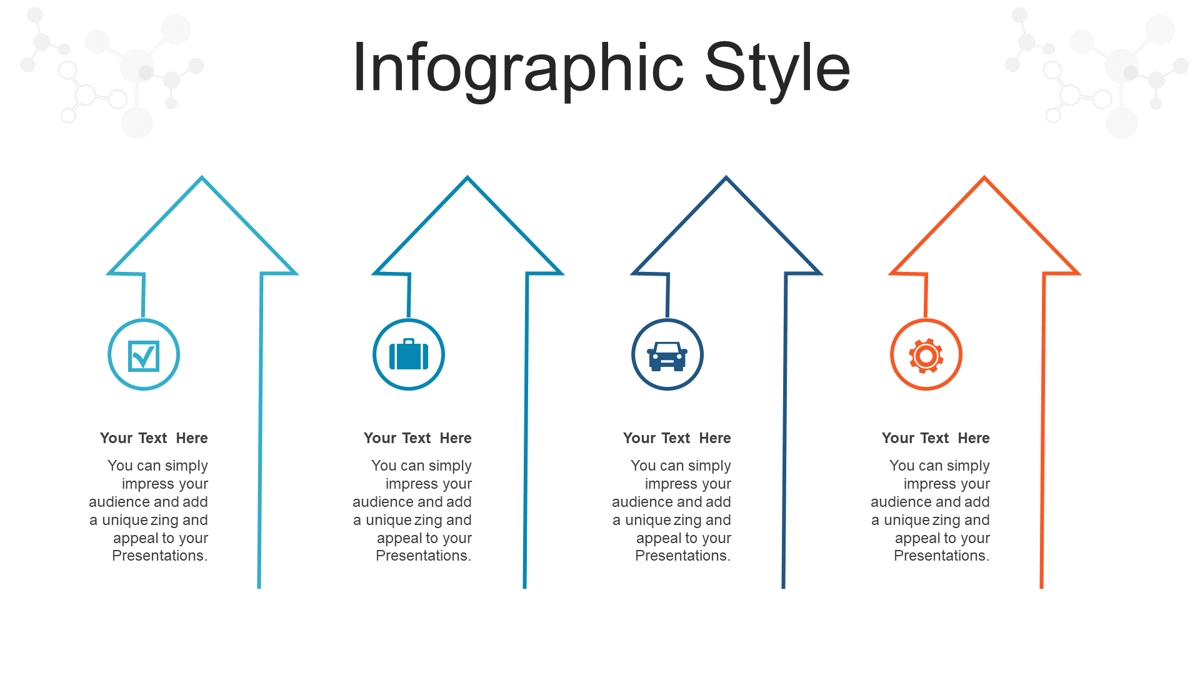 Infographic Style

Your Text Here

You can simply impress your audience and add a unique zing and appeal to your Presentations.

Your Text Here

You can simply impress your audience and add a unique zing and appeal to your Presentations.

Your Text Here

You can simply impress your audience and add a unique zing and appeal to your Presentations.

Your Text Here

You can simply impress your audience and add a unique zing and appeal to your Presentations.